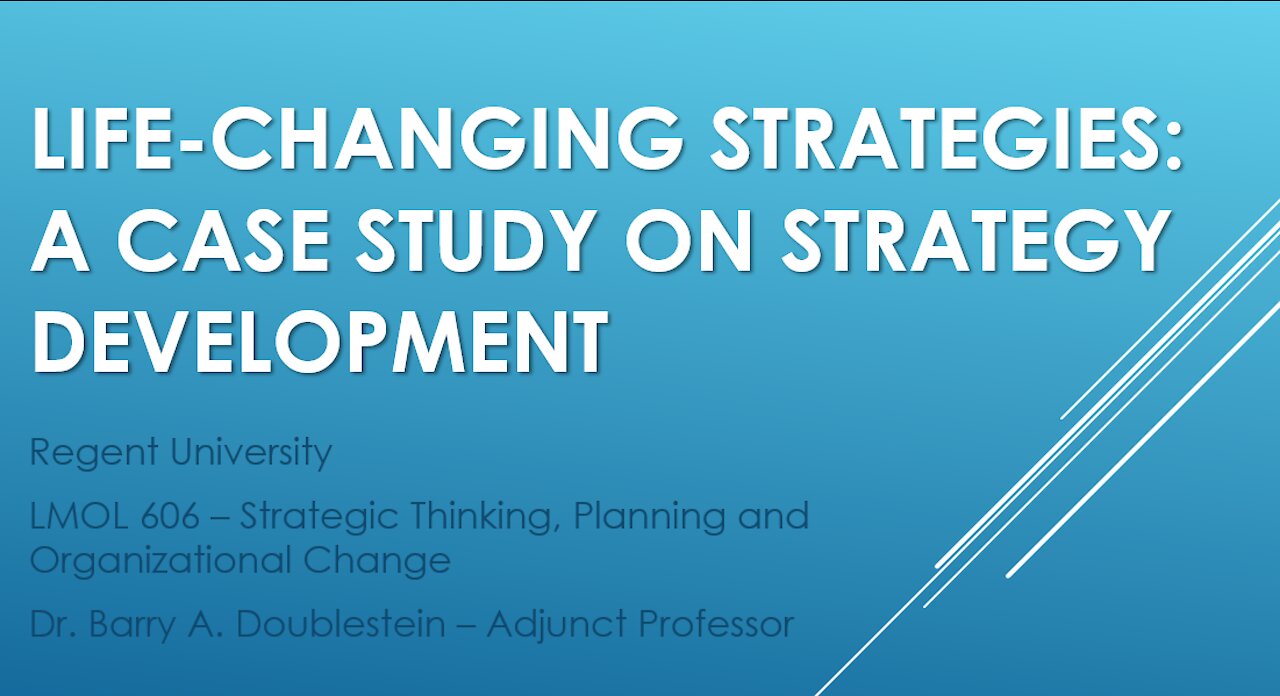 LIFE-CHANGING STRATEGIES: A CASE STUDY ON STRATEGY DEVELOPMENT

Regent University

LMOL 606 – Strategic Thinking, Planning and Organizational Change

Dr. Barry A. Doublestein – Adjunct Professor